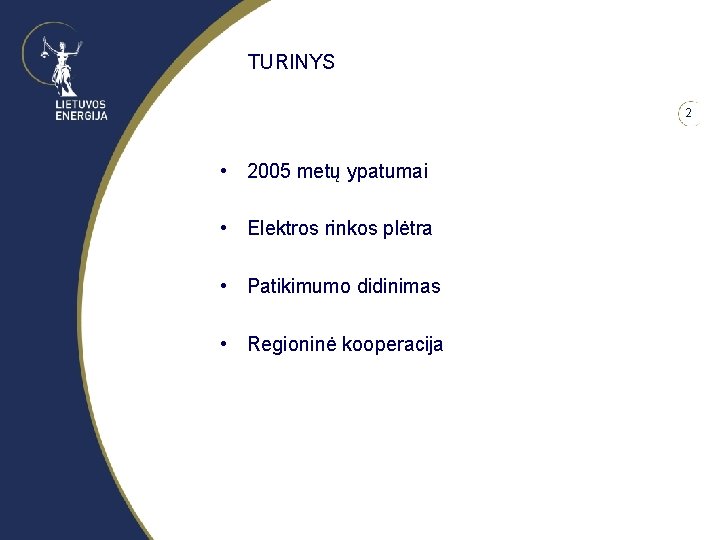 LIETUVOS ENERGIJA

TURINYS

2

• 2005 metų ypatumai

• Elektros rinkos plėtra

• Patikimumo didinimas

• Regioninė kooperacija